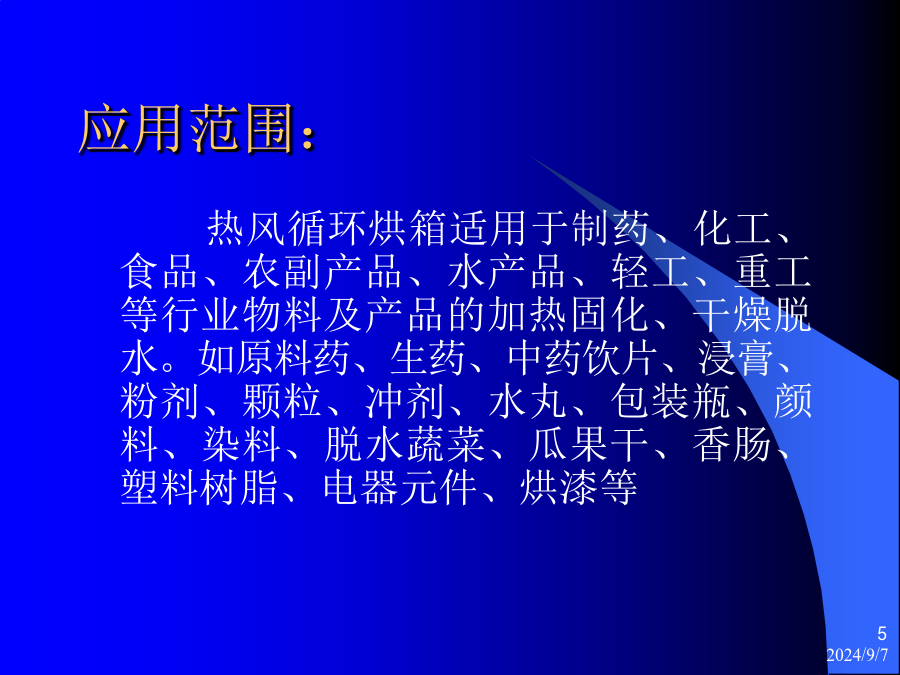 应用范围：

热风循环烘箱适用于制药、化工、食品、农副产品、水产品、轻工、重工等行业物料及产品的加热固化、干燥脱水。如原料药、生药、中药饮片、浸膏、粉剂、颗粒、冲剂、水丸、包装瓶、颜料、染料、脱水蔬菜、瓜果干、香肠、塑料树脂、电器元件、烘漆等

5
2024/9/7